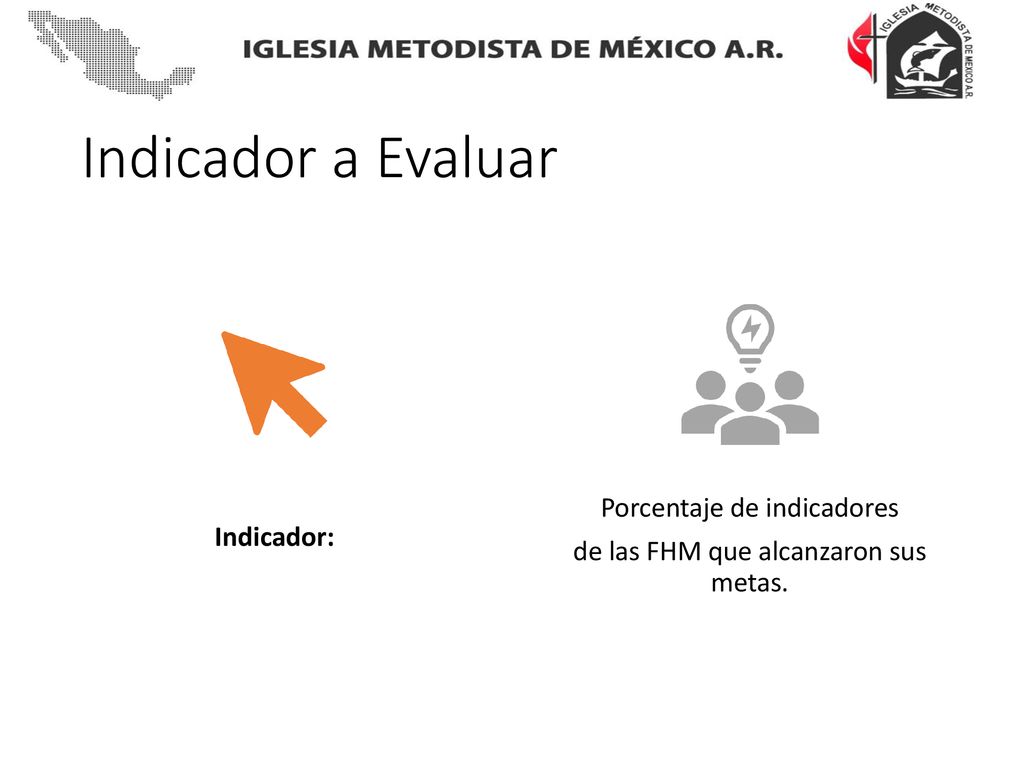 IGLESIA METODISTA DE MÉXICO A.R.

IGLESIA METODISTA DE MEXICO A.R.

Indicador a Evaluar

Indicador:

Porcentaje de indicadores

de las FHM que alcanzaron sus metas.